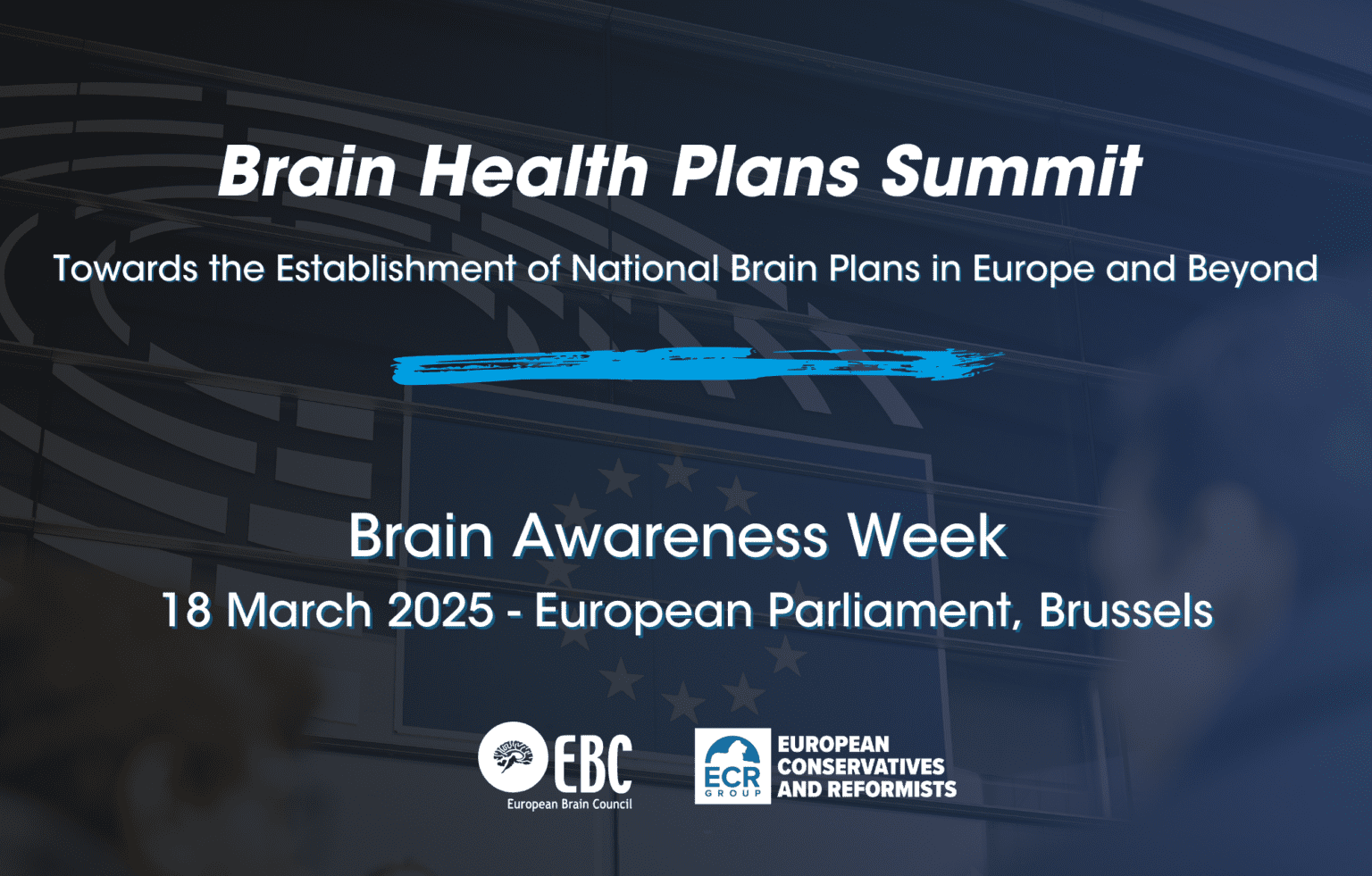 Brain Health Plans Summit

Towards the Establishment of National Brain Plans in Europe and Beyond

Brain Awareness Week

18 March 2025 - European Parliament, Brussels

EBC
European Brain Council

ECR
GROUP
EUROPEAN CONSERVATIVES AND REFORMISTS